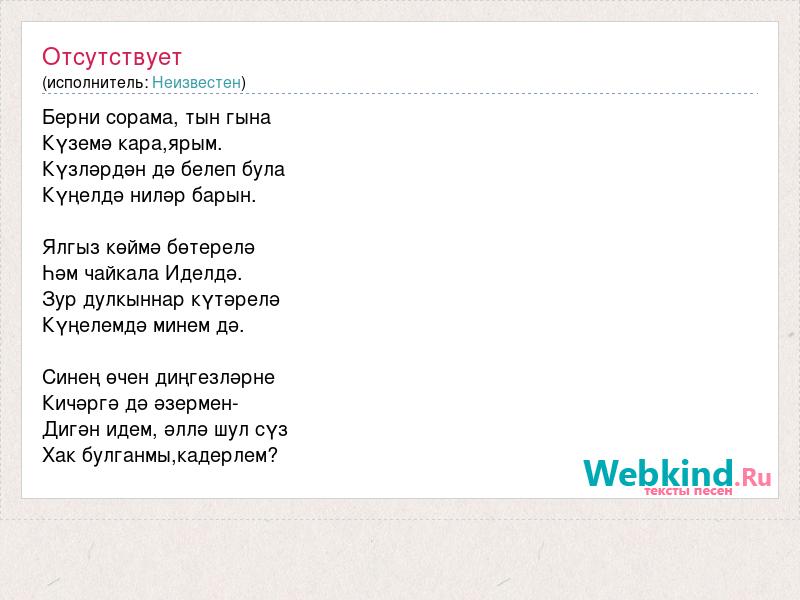 Отсутствует
(исполнитель: Неизвестен)

Берни сорама, тын гына
Күземә кара,ярым.
Күзләрдән дә белеп була
Күңелдә ниләр барын.

Ялгыз көймә бөтерелә
Һәм чайкала Иделдә.
Зур дулкыннар күтәрелә
Күңелемдә минем дә.

Синең өчен диңгезләрне
Кичәргә дә әзермен-
Дигән идем, әллә шул сүз
Хак булганмы,кадерлем?

Webkind.Ru
тексты песен